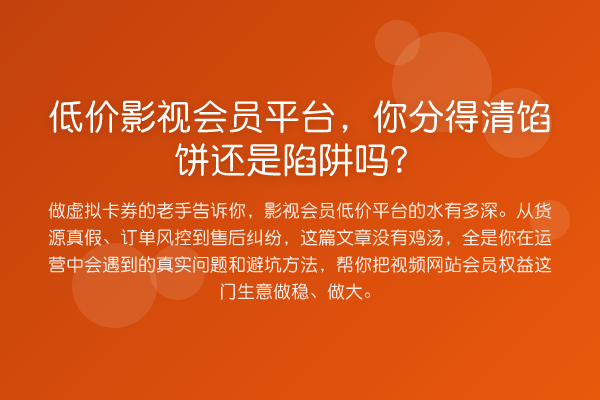 低价影视会员平台，你分得清馅饼还是陷阱吗？

做虚拟卡券的老手告诉你，影视会员低价平台的水有多深。从货源真假、订单风控到售后纠纷，这篇文章没有鸡汤，全是你在运营中会遇到的真实问题和避坑方法，帮你把视频网站会员权益这门生意做稳、做大。